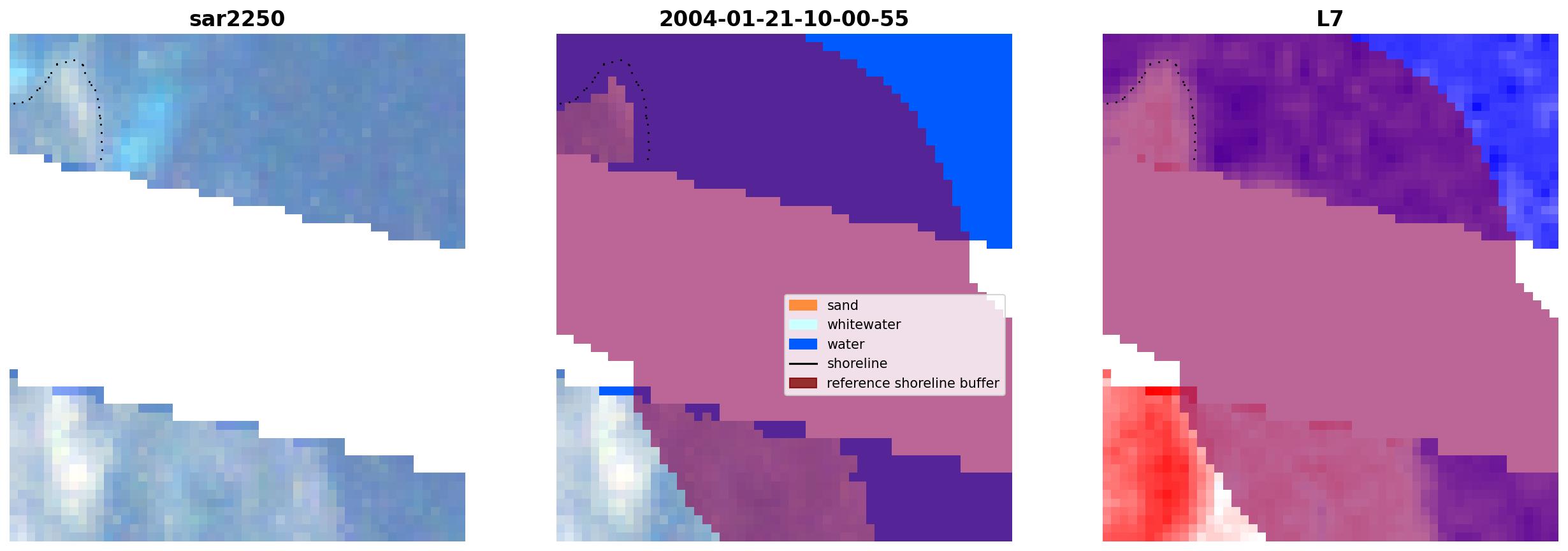 sar2250

2004-01-21-10-00-55

L7

sand
whitewater
water
shoreline
reference shoreline buffer